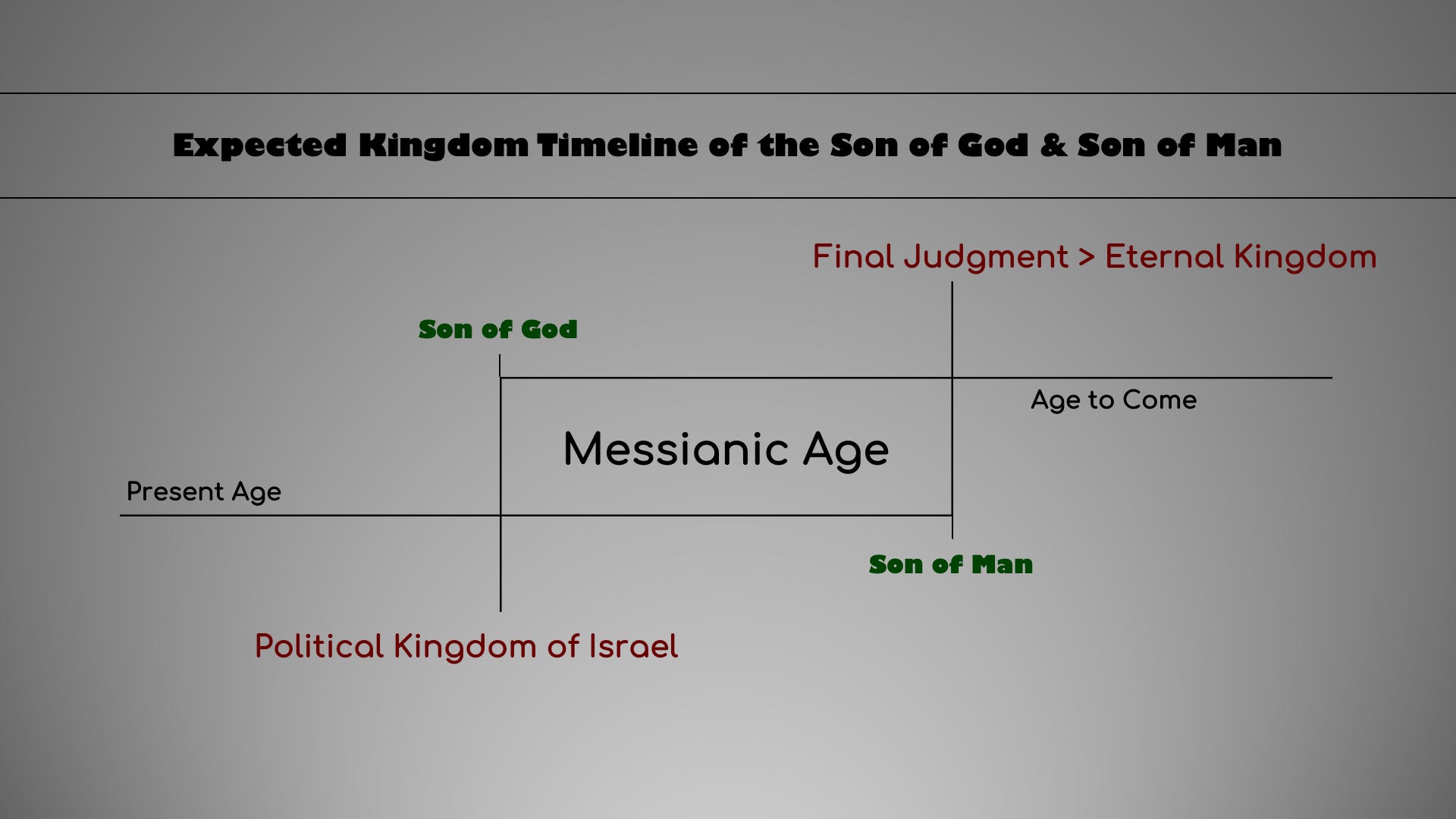 Expected Kingdom Timeline of the Son of God & Son of Man

Final Judgment > Eternal Kingdom

Son of God

Age to Come

Messianic Age

Present Age

Son of Man

Political Kingdom of Israel